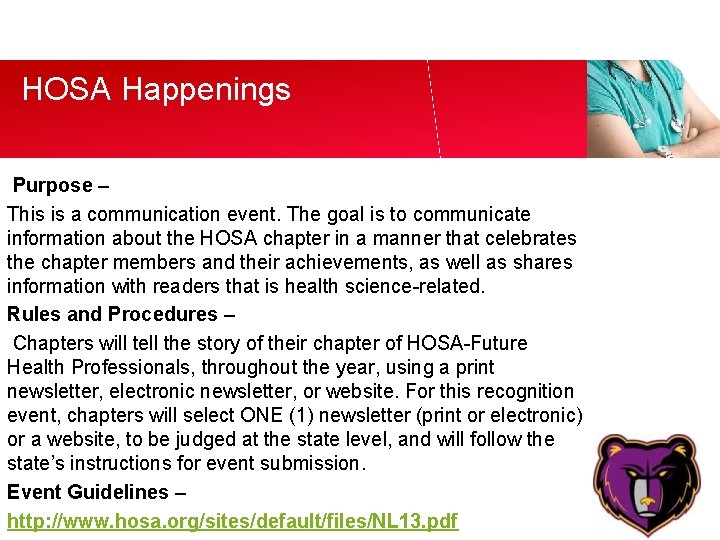 HOSA Happenings

Purpose –

This is a communication event. The goal is to communicate information about the HOSA chapter in a manner that celebrates the chapter members and their achievements, as well as shares information with readers that is health science-related.

Rules and Procedures –

Chapters will tell the story of their chapter of HOSA-Future Health Professionals, throughout the year, using a print newsletter, electronic newsletter, or website. For this recognition event, chapters will select ONE (1) newsletter (print or electronic) or a website, to be judged at the state level, and will follow the state's instructions for event submission.

Event Guidelines –

http://www.hosa.org/sites/default/files/NL13.pdf